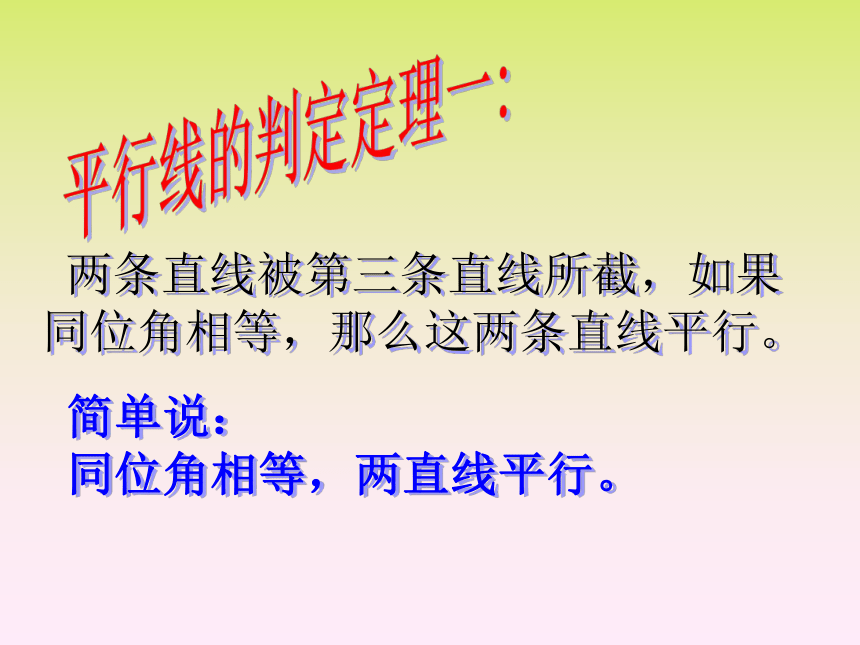 平行线的判定定理一:

两条直线被第三条直线所截，如果同位角相等，那么这两条直线平行。

简单说:
同位角相等，两直线平行。